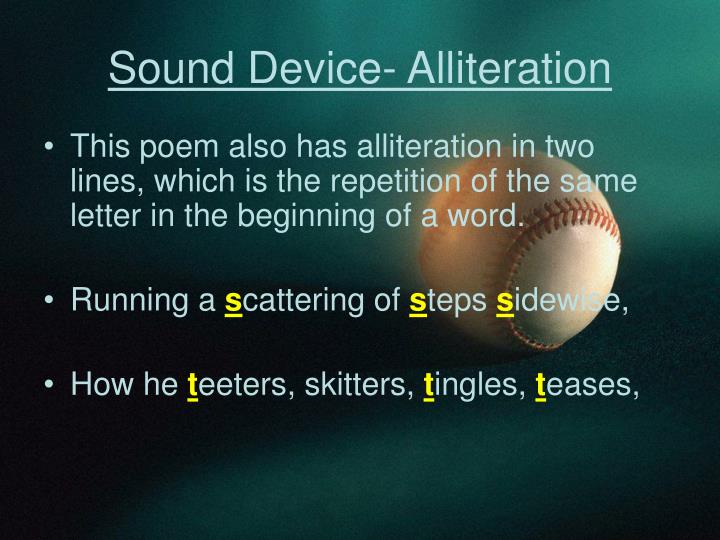 Sound Device- Alliteration

• This poem also has alliteration in two lines, which is the repetition of the same letter in the beginning of a word.

• Running a scattering of steps sidewise,

• How he teeters, skitters, tingles, teases,